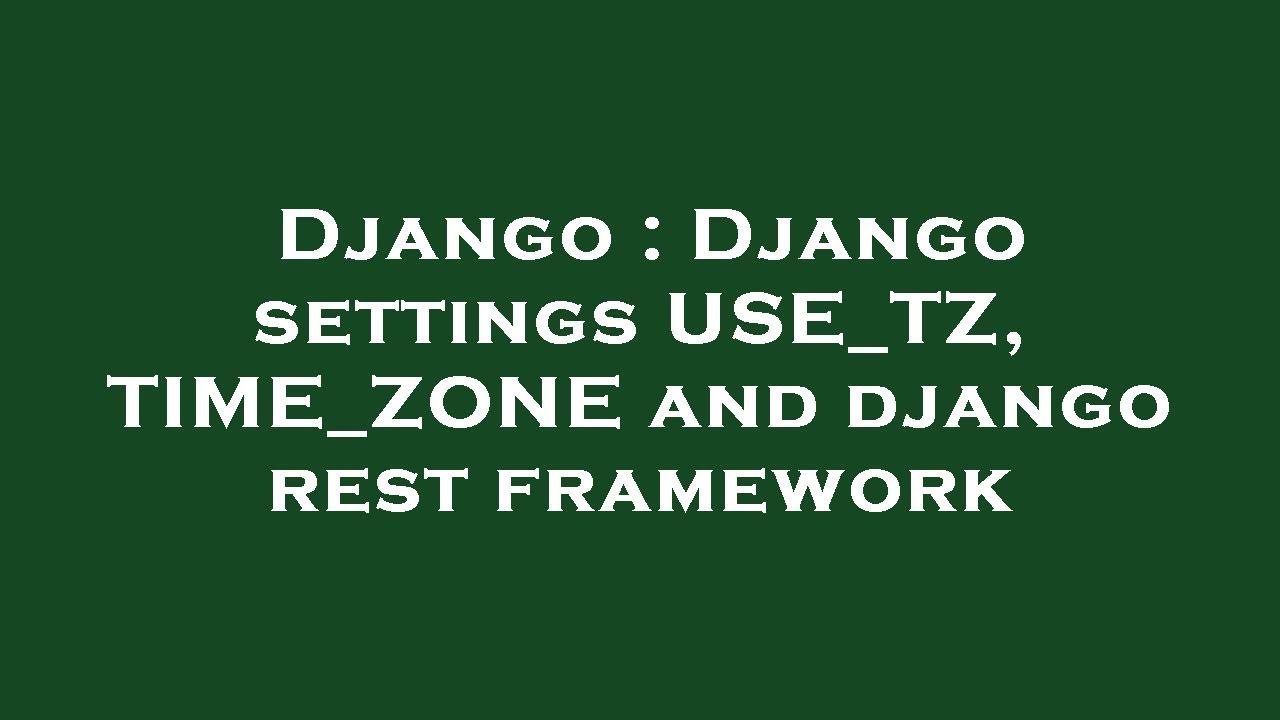 Django : Django settings USE_TZ, TIME_ZONE and django rest framework